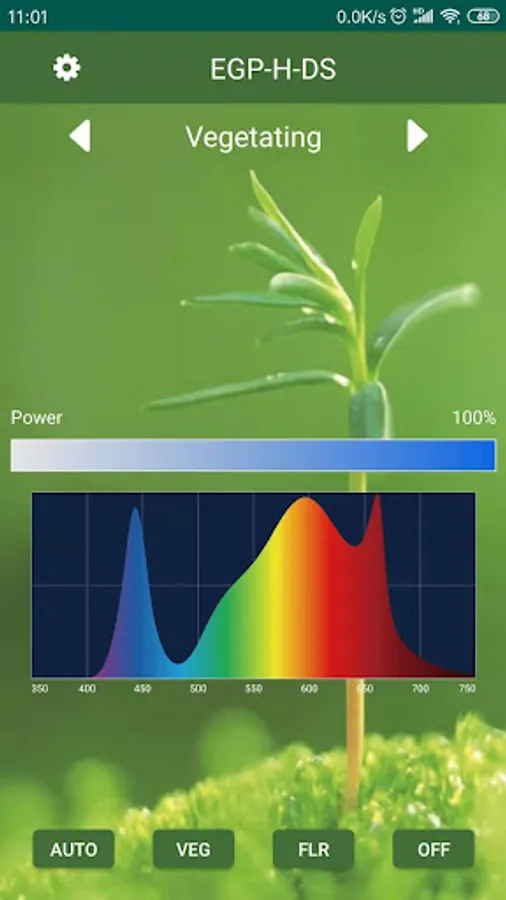 11:01 0.0K/s 68

EGP-H-DS

Vegetating

Power 100%

350 400 450 500 550 600 650 700 750

AUTO VEG FLR OFF